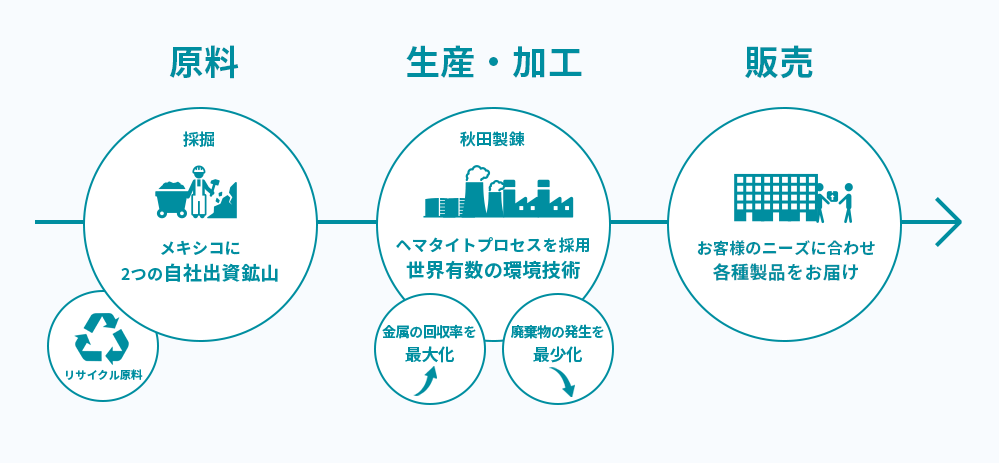 原料

採掘

メキシコに
2つの自社出資鉱山

リサイクル原料

生産・加工

秋田製錬

ヘマタイトプロセスを採用
世界有数の環境技術

金属の回収率を
最大化

廃棄物の発生を
最少化

販売

お客様のニーズに合わせ
各種製品をお届け